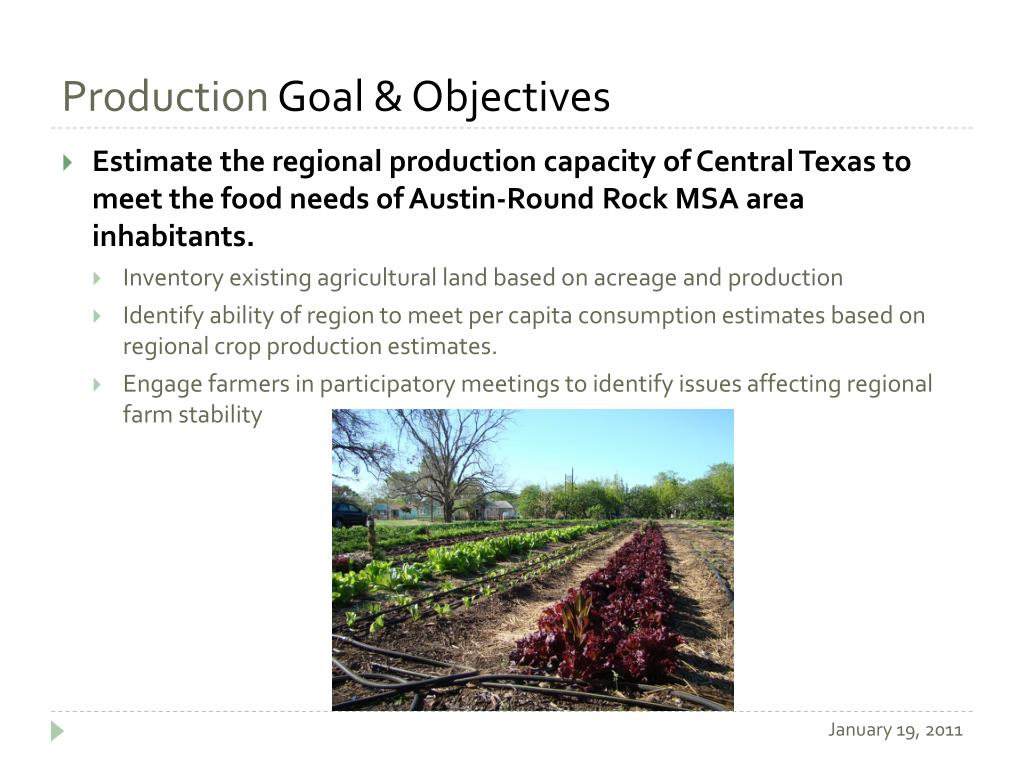 Production Goal & Objectives

Estimate the regional production capacity of Central Texas to meet the food needs of Austin-Round Rock MSA area inhabitants.

Inventory existing agricultural land based on acreage and production

Identify ability of region to meet per capita consumption estimates based on regional crop production estimates.

Engage farmers in participatory meetings to identify issues affecting regional farm stability

January 19, 2011